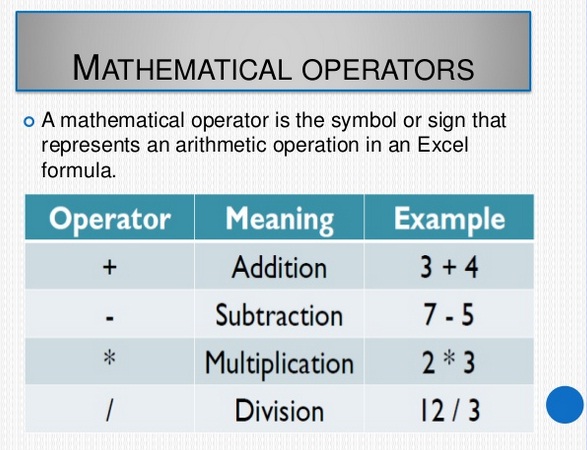 MATHEMATICAL OPERATORS

A mathematical operator is the symbol or sign that represents an arithmetic operation in an Excel formula.

| Operator | Meaning | Example |
|---|---|---|
| + | Addition | 3 + 4 |
| - | Subtraction | 7 - 5 |
| * | Multiplication | 2 * 3 |
| / | Division | 12 / 3 |